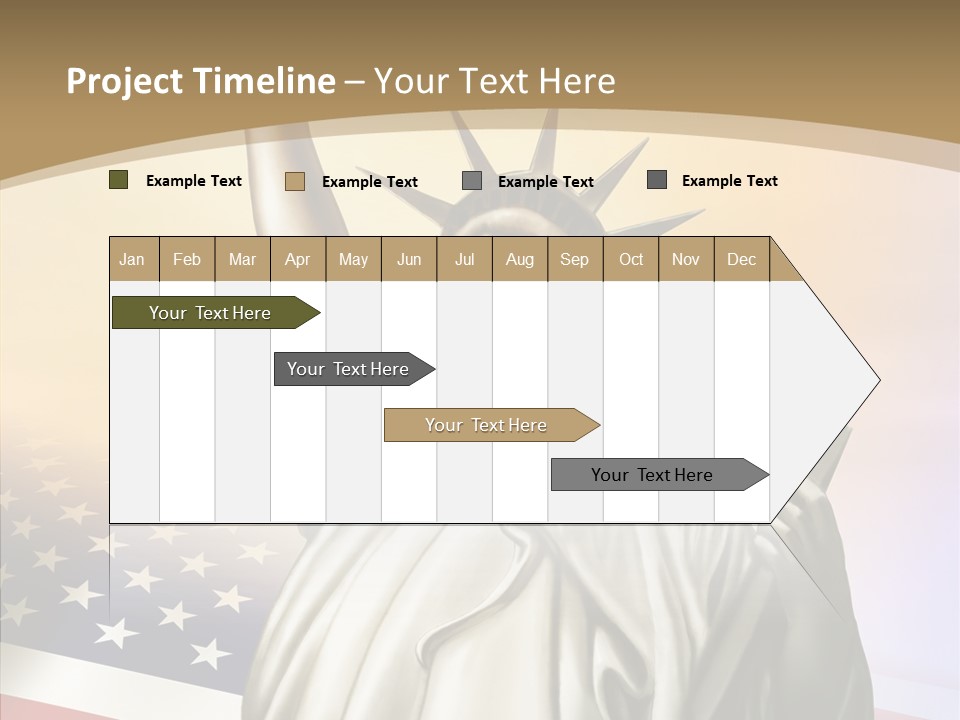 Project Timeline – Your Text Here

Example Text Example Text Example Text Example Text

| Jan | Feb | Mar | Apr | May | Jun | Jul | Aug | Sep | Oct | Nov | Dec |
|---|---|---|---|---|---|---|---|---|---|---|---|

Your Text Here

Your Text Here

Your Text Here

Your Text Here